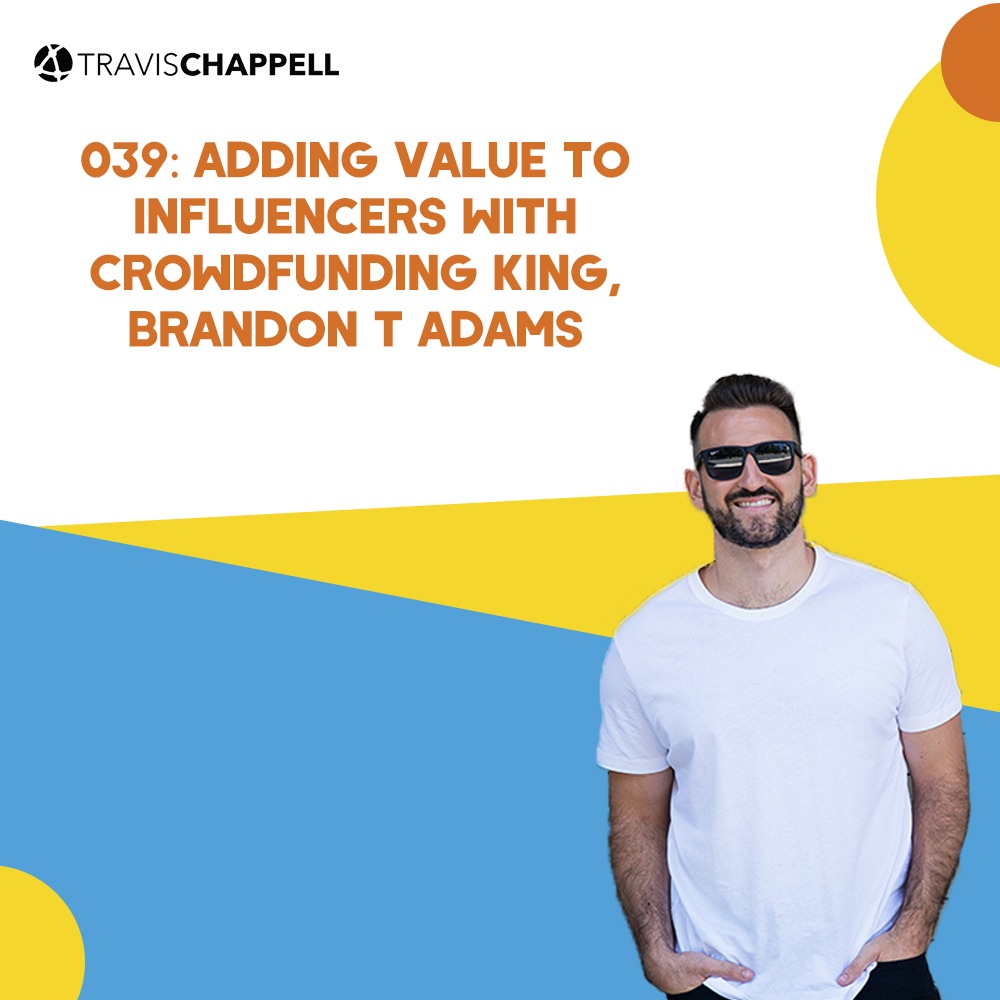 TRAVISCHAPPELL

039: ADDING VALUE TO INFLUENCERS WITH CROWDFUNDING KING, BRANDON T ADAMS